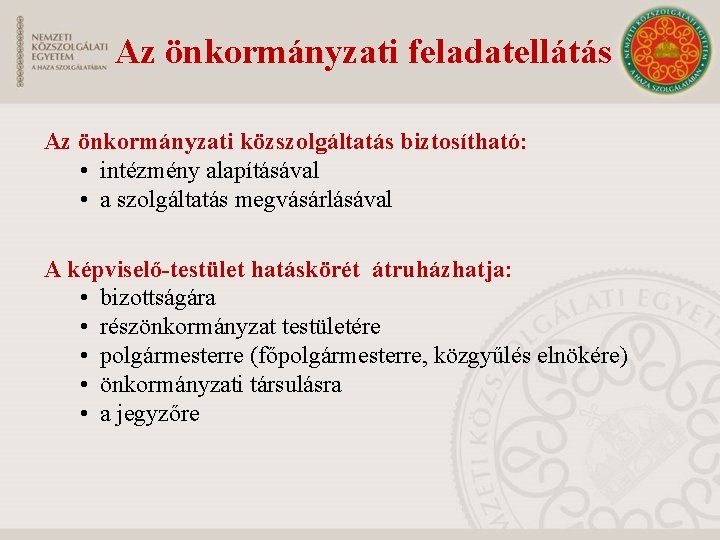 NEMZETI KÖZSZOLGÁLATI EGYETEM
A HAZA SZOLGÁLATÁBAN

Az önkormányzati feladatellátás

NEMZETI KÖZSZOLGÁLATI EGYETEM
A HAZA SZOLGÁLATÁBAN

Az önkormányzati közszolgáltatás biztosítható:
• intézmény alapításával
• a szolgáltatás megvásárlásával

A képviselő-testület hatáskörét átruházhatja:
• bizottságára
• részönkormányzat testületére
• polgármesterre (főpolgármesterre, közgyűlés elnökére)
• önkormányzati társulásra
• a jegyzőre

NEMZETI KÖZSZOLGÁLATI EGYETEM